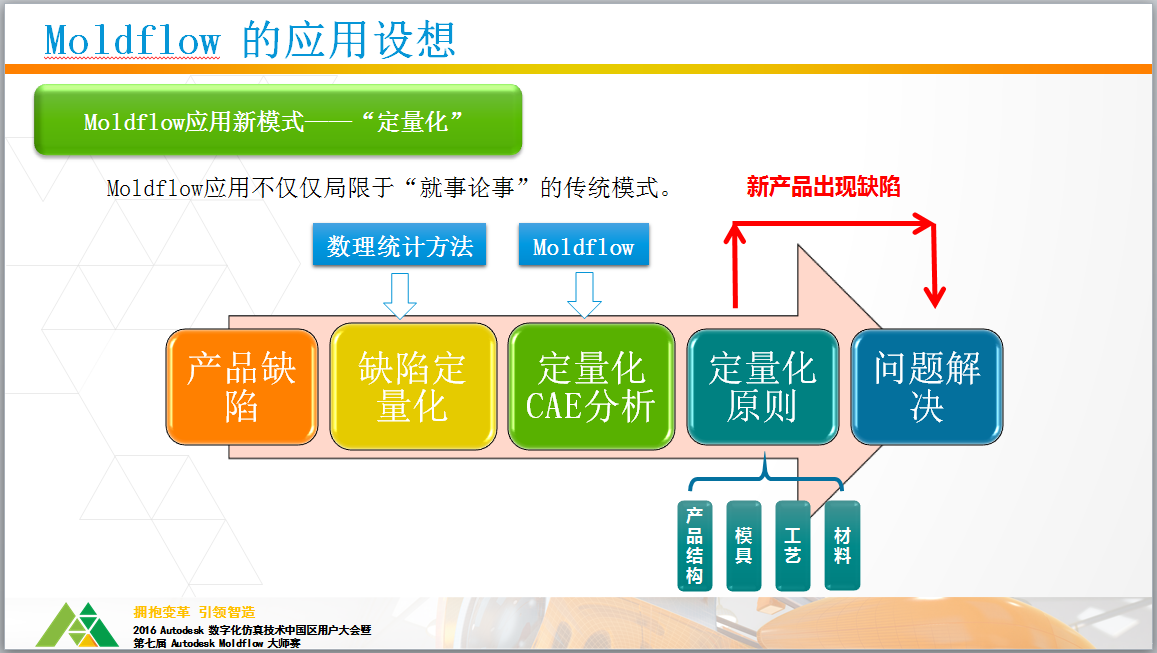 Moldflow 的应用设想

Moldflow应用新模式——“定量化”

Moldflow应用不仅仅局限于“就事论事”的传统模式。

新产品出现缺陷

数理统计方法

Moldflow

产品缺陷

缺陷定量化

定量化CAE分析

定量化原则

问题解决

产品结构

模具

工艺

材料

拥抱变革 引领智造
2016 Autodesk 数字化仿真技术中国区用户大会暨
第七届 Autodesk Moldflow 大师赛